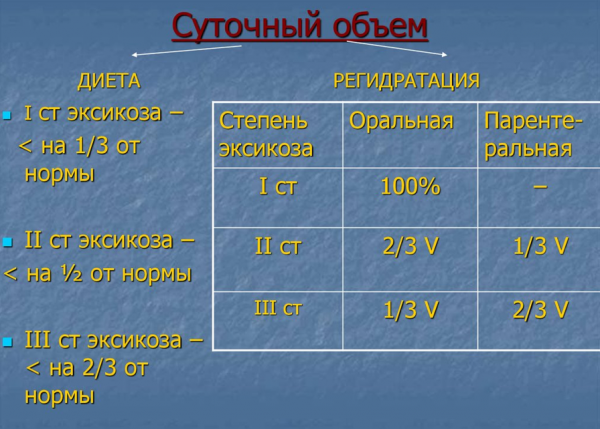 Суточный объем

ДИЕТА

I ст эксикоза – < на 1/3 от нормы

II ст эксикоза – < на ½ от нормы

III ст эксикоза – < на 2/3 от нормы

РЕГИДРАТАЦИЯ

| Степень эксикоза | Оральная | Парентеральная |
|---|---|---|
| I ст | 100% | – |
| II ст | 2/3 V | 1/3 V |
| III ст | 1/3 V | 2/3 V |